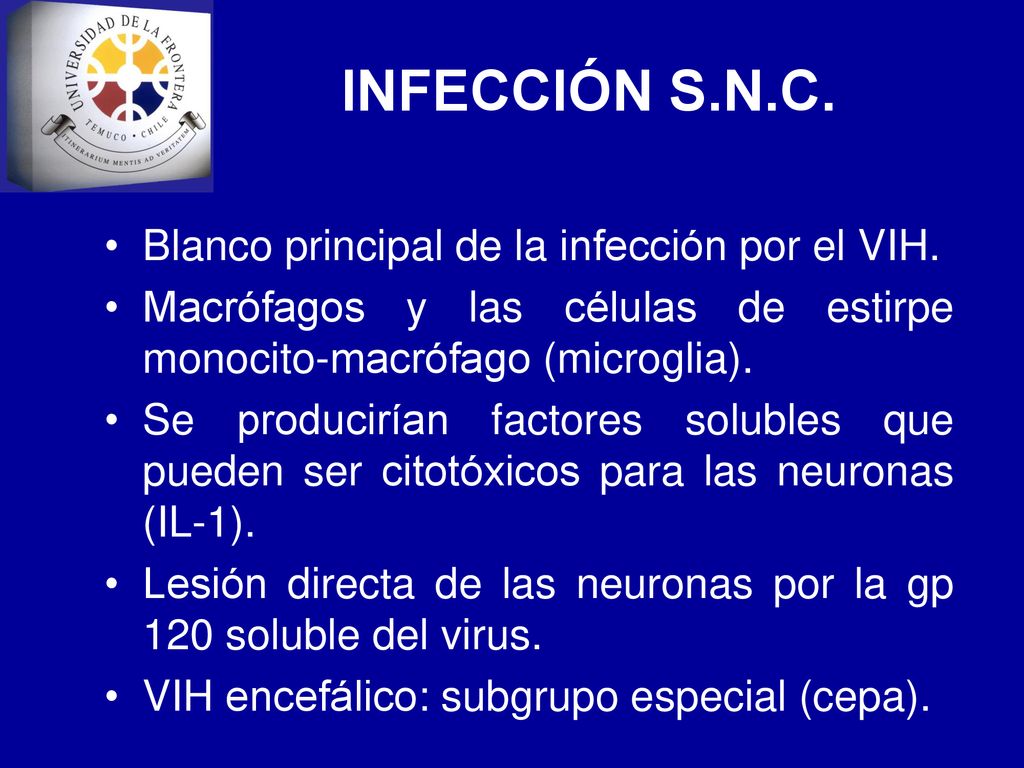 UNIVERSIDAD DE LA FRONTERA
TEMUCO · CHILE
ITINERARIUM MENTIS AD VERITATEM

INFECCIÓN S.N.C.

• Blanco principal de la infección por el VIH.
• Macrófagos y las células de estirpe monocito-macrófago (microglia).
• Se producirían factores solubles que pueden ser citotóxicos para las neuronas (IL-1).
• Lesión directa de las neuronas por la gp 120 soluble del virus.
• VIH encefálico: subgrupo especial (cepa).